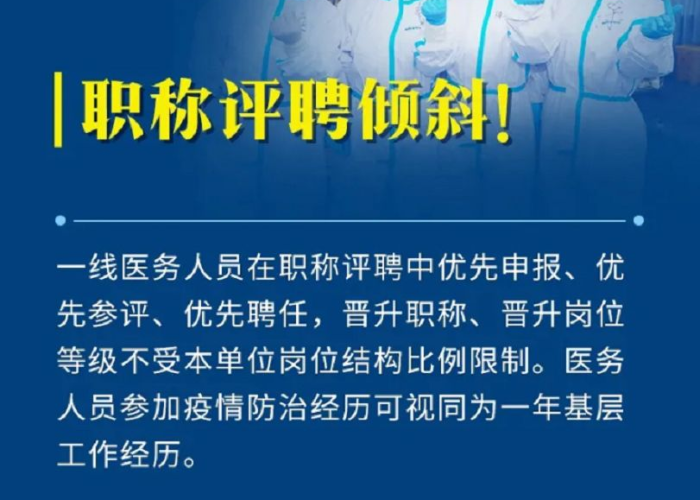 职称评聘倾斜!

一线医务人员在职称评聘中优先申报、优先参评、优先聘任，晋升职称、晋升岗位等级不受本单位岗位结构比例限制。医务人员参加疫情防治经历可视同为一年基层工作经历。